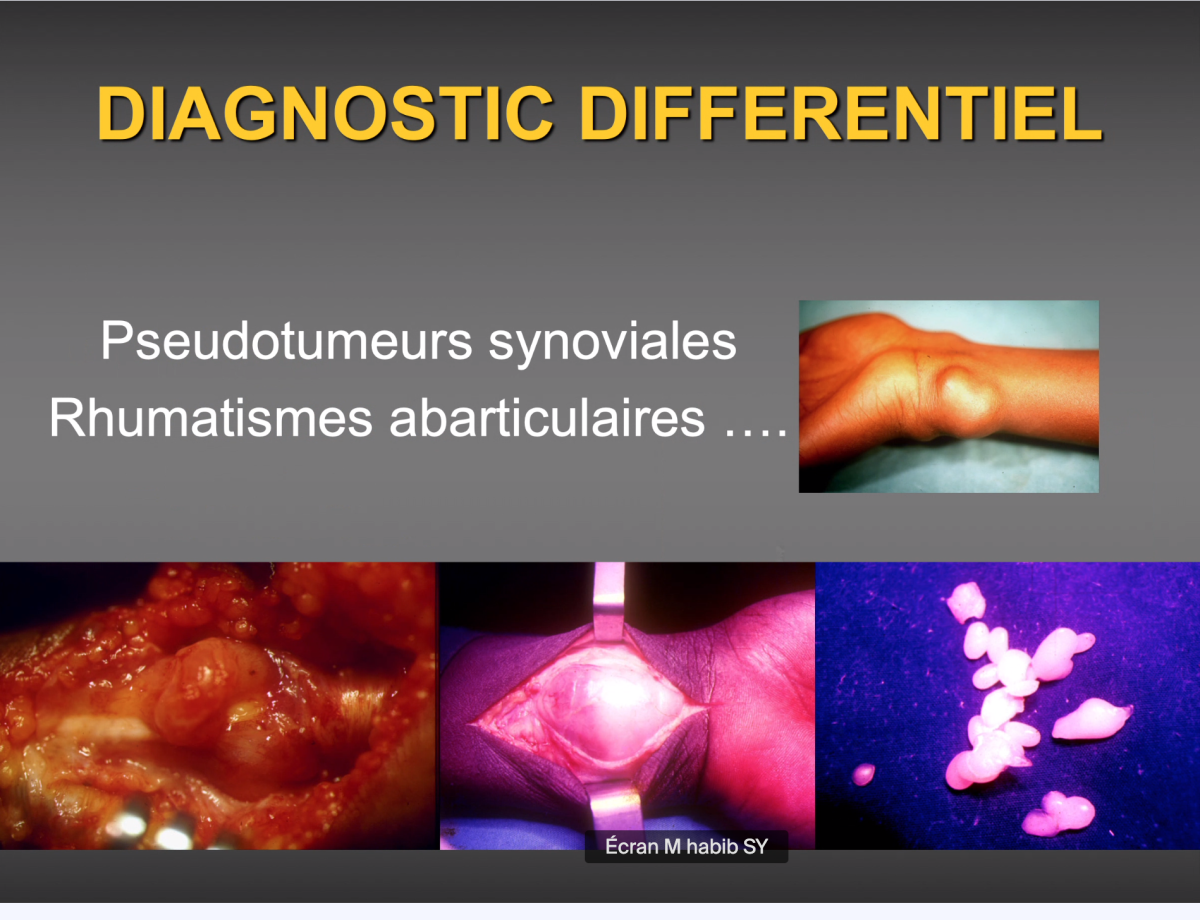 DIAGNOSTIC DIFFERENTIEL

Pseudotumeurs synoviales
Rhumatismes abarticulaires ….

Écran M habib SY